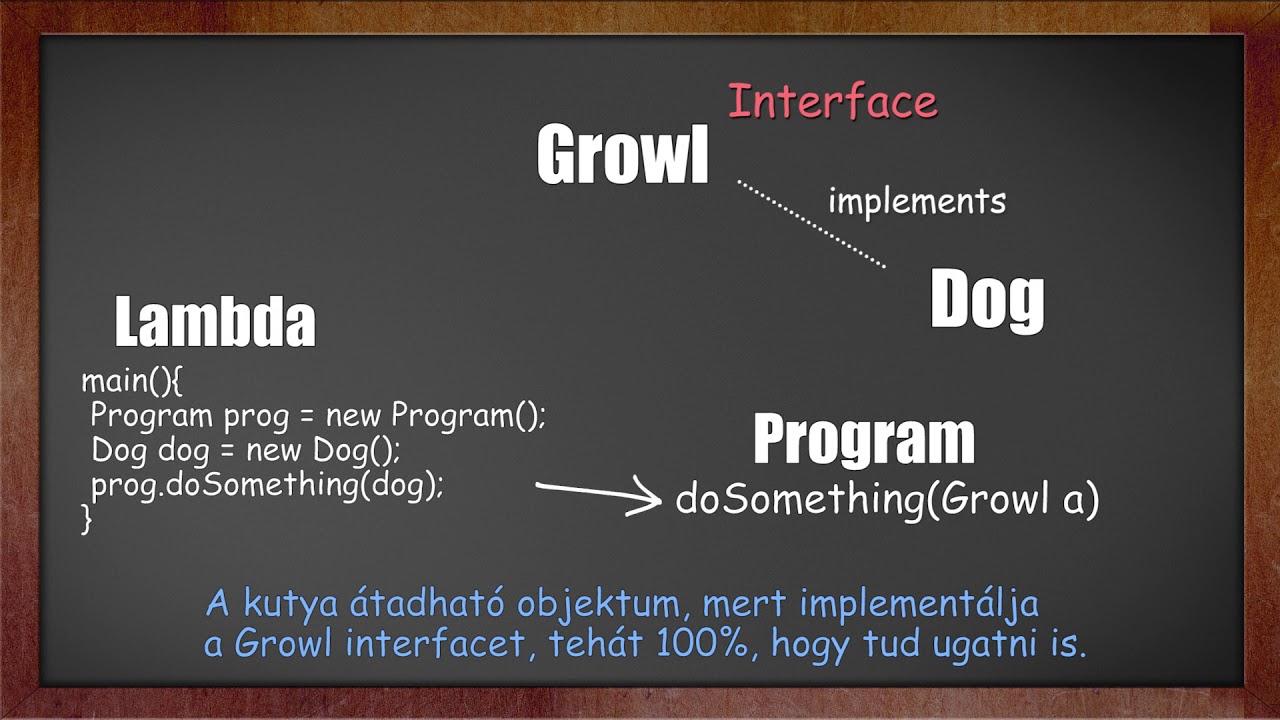 Interface

Growl

implements

Dog

Lambda

main(){
Program prog = new Program();
Dog dog = new Dog();
prog.doSomething(dog);
}

Program

doSomething(Growl a)

A kutya átadható objektum, mert implementálja a Growl interfacet, tehát 100%, hogy tud ugatni is.